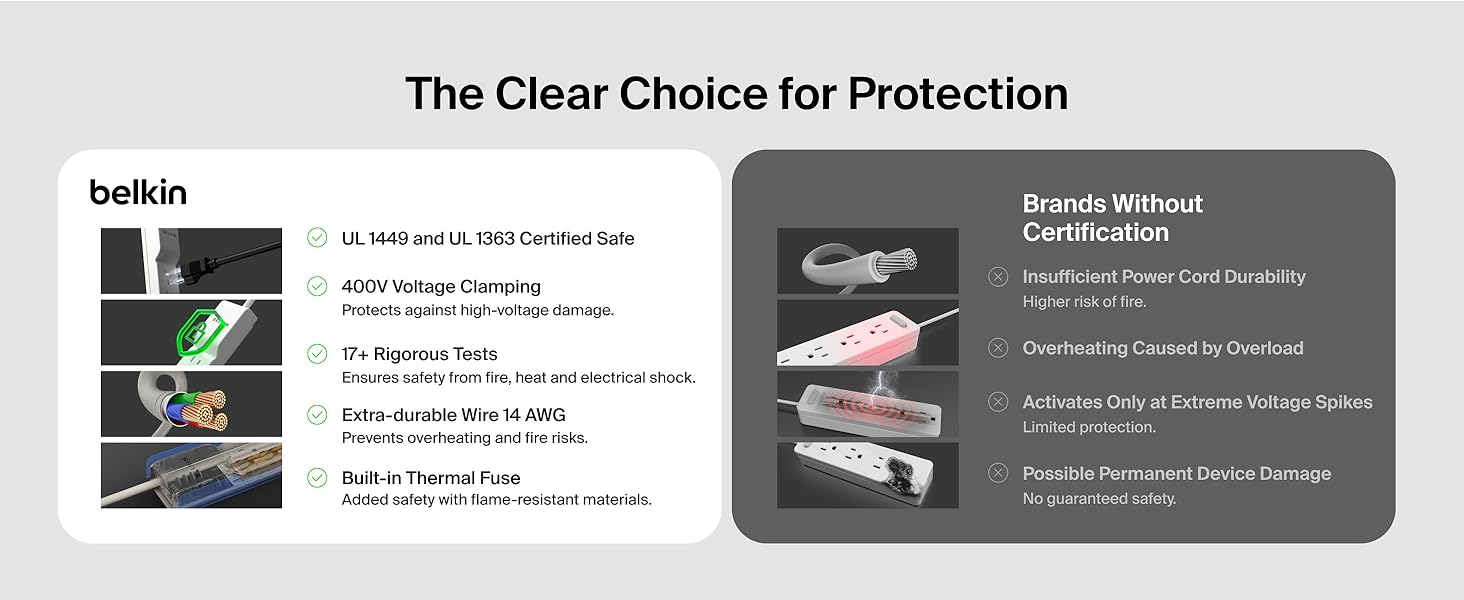 The Clear Choice for Protection

belkin

UL 1449 and UL 1363 Certified Safe

400V Voltage Clamping
Protects against high-voltage damage.

17+ Rigorous Tests
Ensures safety from fire, heat and electrical shock.

Extra-durable Wire 14 AWG
Prevents overheating and fire risks.

Built-in Thermal Fuse
Added safety with flame-resistant materials.

Brands Without Certification

Insufficient Power Cord Durability
Higher risk of fire.

Overheating Caused by Overload

Activates Only at Extreme Voltage Spikes
Limited protection.

Possible Permanent Device Damage
No guaranteed safety.